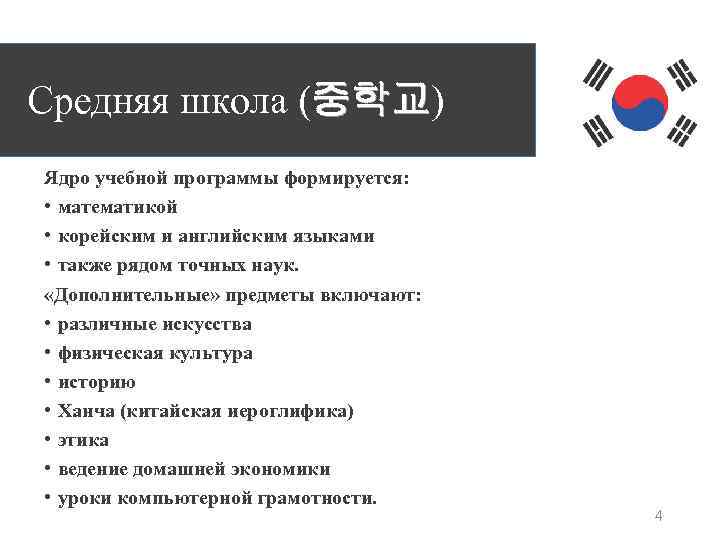 Средняя школа (중학교)

Ядро учебной программы формируется:
• математикой
• корейским и английским языками
• также рядом точных наук.
«Дополнительные» предметы включают:
• различные искусства
• физическая культура
• историю
• Ханча (китайская иероглифика)
• этика
• ведение домашней экономики
• уроки компьютерной грамотности.

4